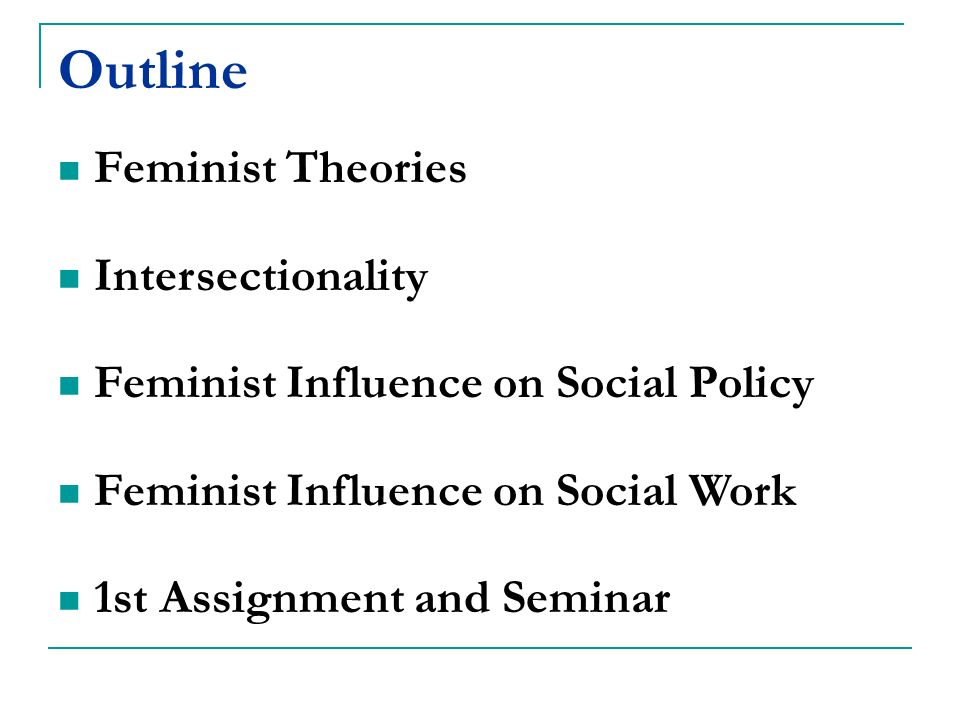 Outline

- Feminist Theories
- Intersectionality
- Feminist Influence on Social Policy
- Feminist Influence on Social Work
- 1st Assignment and Seminar